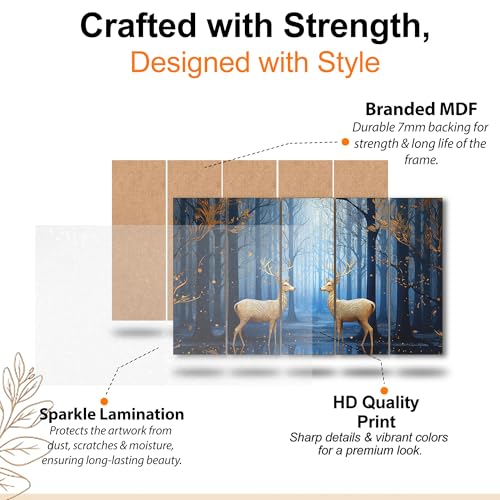 Crafted with Strength,
Designed with Style

Branded MDF
Durable 7mm backing for strength & long life of the frame.

Sparkle Lamination
Protects the artwork from dust, scratches & moisture, ensuring long-lasting beauty.

HD Quality Print
Sharp details & vibrant colors for a premium look.